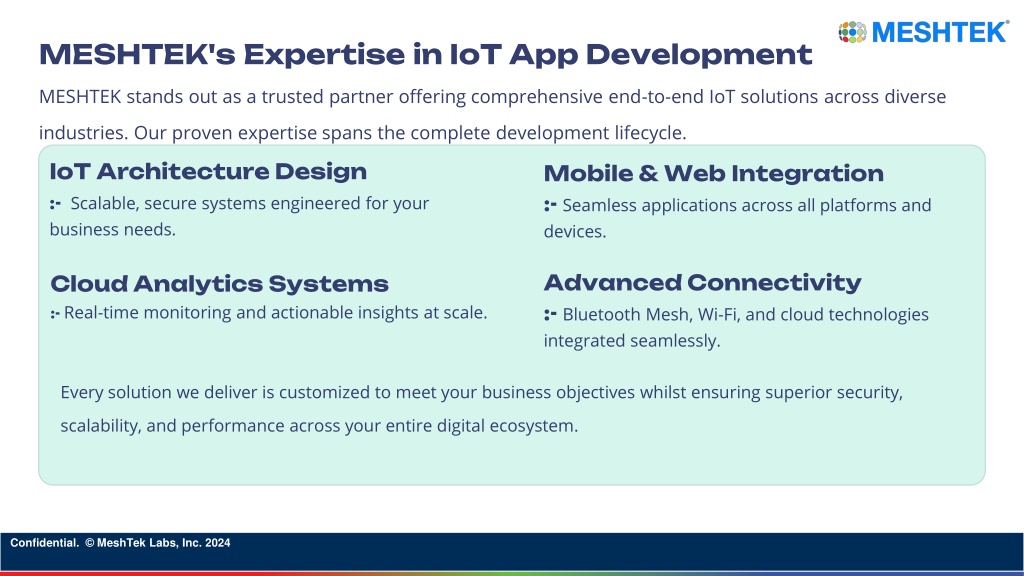 MESHTEK®

MESHTEK's Expertise in IoT App Development

MESHTEK stands out as a trusted partner offering comprehensive end-to-end IoT solutions across diverse industries. Our proven expertise spans the complete development lifecycle.

IoT Architecture Design

:- Scalable, secure systems engineered for your business needs.

Cloud Analytics Systems

:- Real-time monitoring and actionable insights at scale.

Mobile & Web Integration

:- Seamless applications across all platforms and devices.

Advanced Connectivity

:- Bluetooth Mesh, Wi-Fi, and cloud technologies integrated seamlessly.

Every solution we deliver is customized to meet your business objectives whilst ensuring superior security, scalability, and performance across your entire digital ecosystem.

Confidential. © MeshTek Labs, Inc. 2024